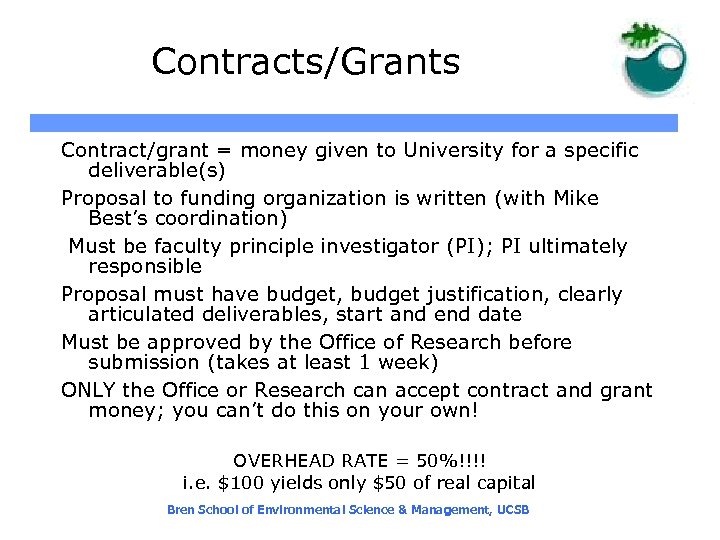 Contracts/Grants

Contract/grant = money given to University for a specific deliverable(s)

Proposal to funding organization is written (with Mike Best's coordination)

Must be faculty principle investigator (PI); PI ultimately responsible

Proposal must have budget, budget justification, clearly articulated deliverables, start and end date

Must be approved by the Office of Research before submission (takes at least 1 week)

ONLY the Office or Research can accept contract and grant money; you can't do this on your own!

OVERHEAD RATE = 50%!!!!
i.e. \$100 yields only \$50 of real capital

Bren School of Environmental Science & Management, UCSB